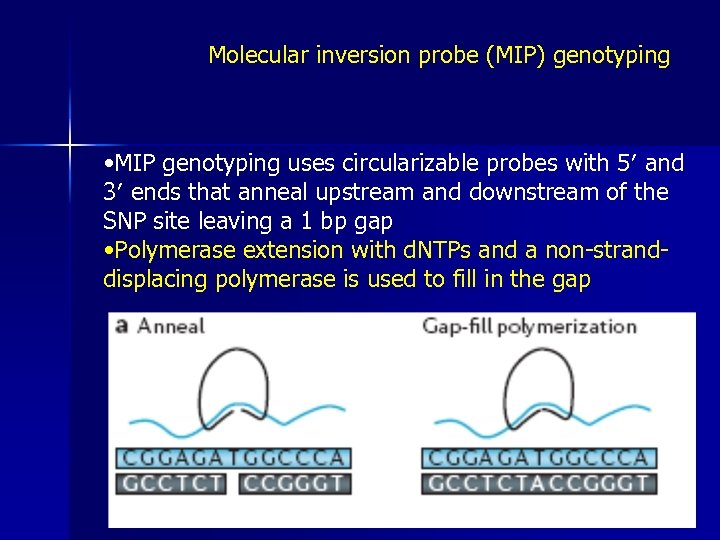 Molecular inversion probe (MIP) genotyping

•MIP genotyping uses circularizable probes with 5′ and 3′ ends that anneal upstream and downstream of the SNP site leaving a 1 bp gap
•Polymerase extension with dNTPs and a non-strand-displacing polymerase is used to fill in the gap

a Anneal

CGGAGATGGCCCA
GCCTCT CCGGGT

Gap-fill polymerization

CGGAGATGGCCCA
GCCTCTACCGGGT